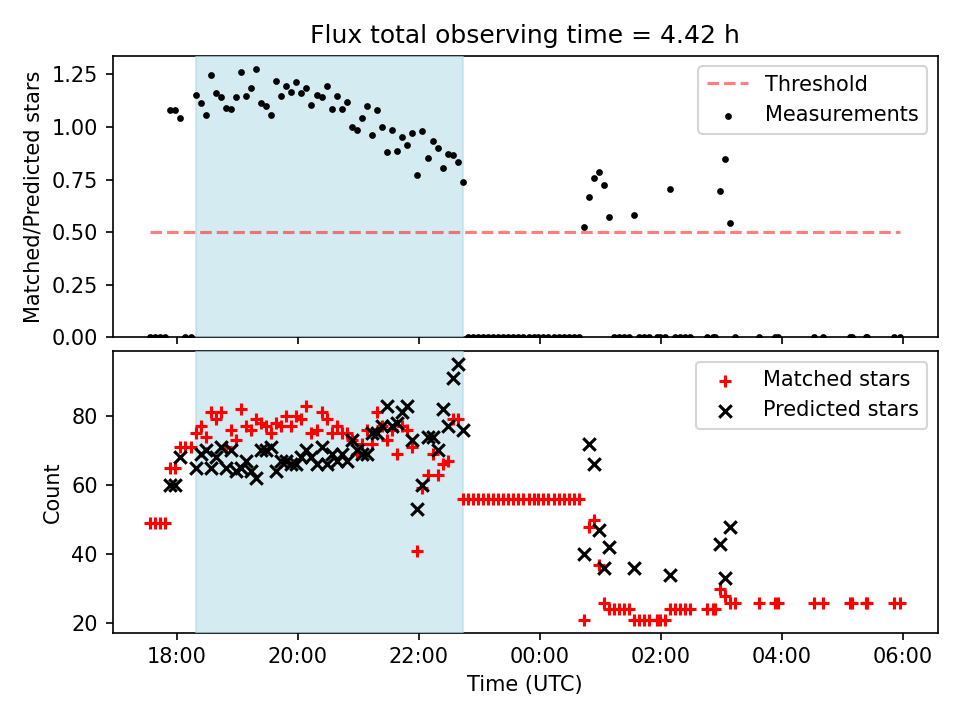 Flux total observing time = 4.42 h

Matched/Predicted stars

1.25
1.00
0.75
0.50
0.25
0.00

Threshold
Measurements

Count

80
60
40
20

Matched stars
Predicted stars

18:00
20:00
22:00
00:00
02:00
04:00
06:00

Time (UTC)